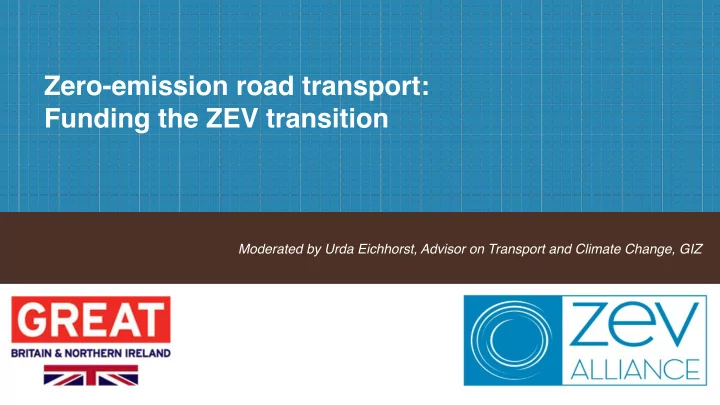 Zero-emission road transport:
Funding the ZEV transition

Moderated by Urda Eichhorst, Advisor on Transport and Climate Change, GIZ

GREAT
BRITAIN & NORTHERN IRELAND

ZEV
ALLIANCE